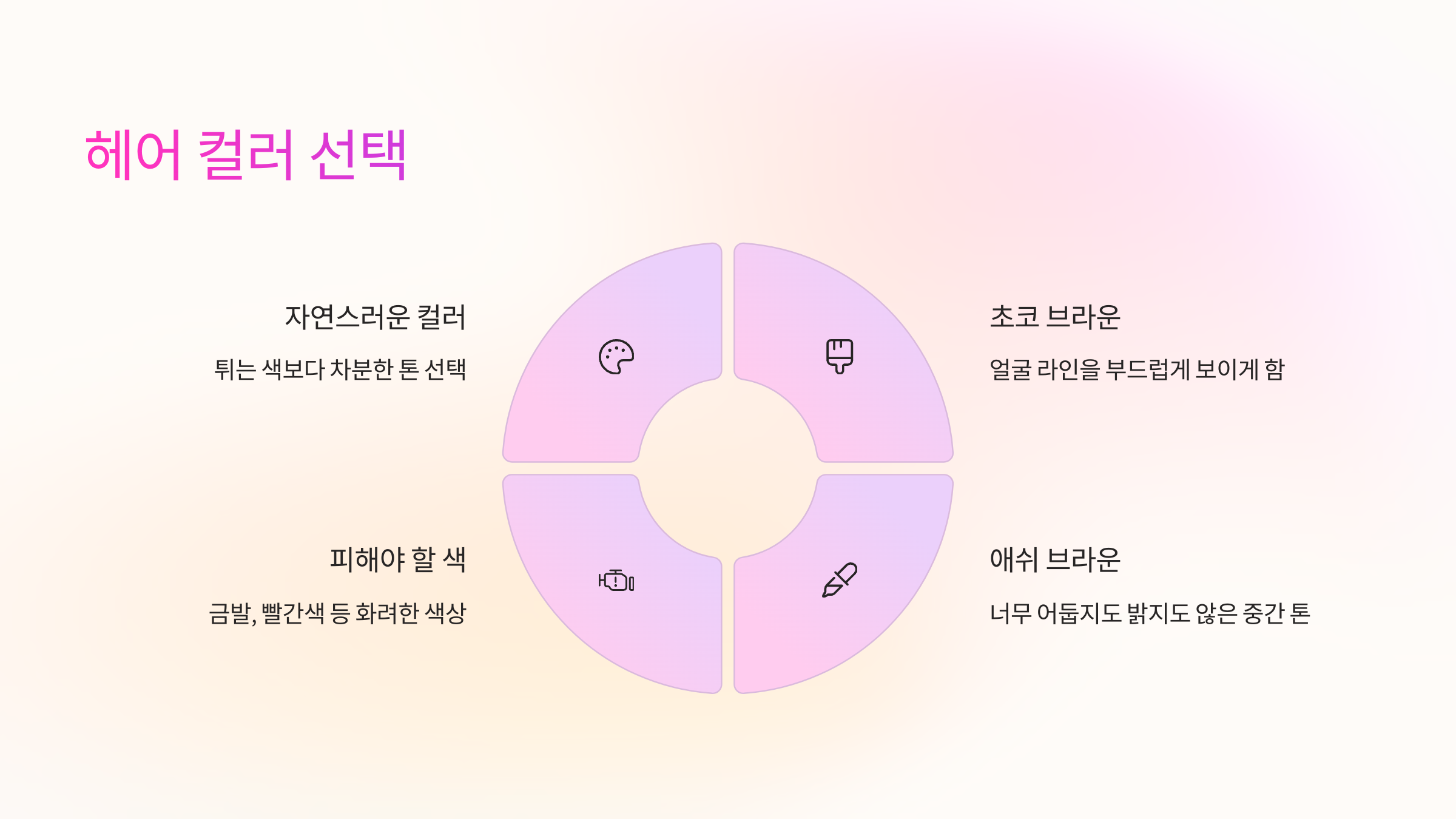 헤어 컬러 선택

자연스러운 컬러

튀는 색보다 차분한 톤 선택

초코 브라운

얼굴 라인을 부드럽게 보이게 함

피해야 할 색

금발, 빨간색 등 화려한 색상

애쉬 브라운

너무 어둡지도 밝지도 않은 중간 톤